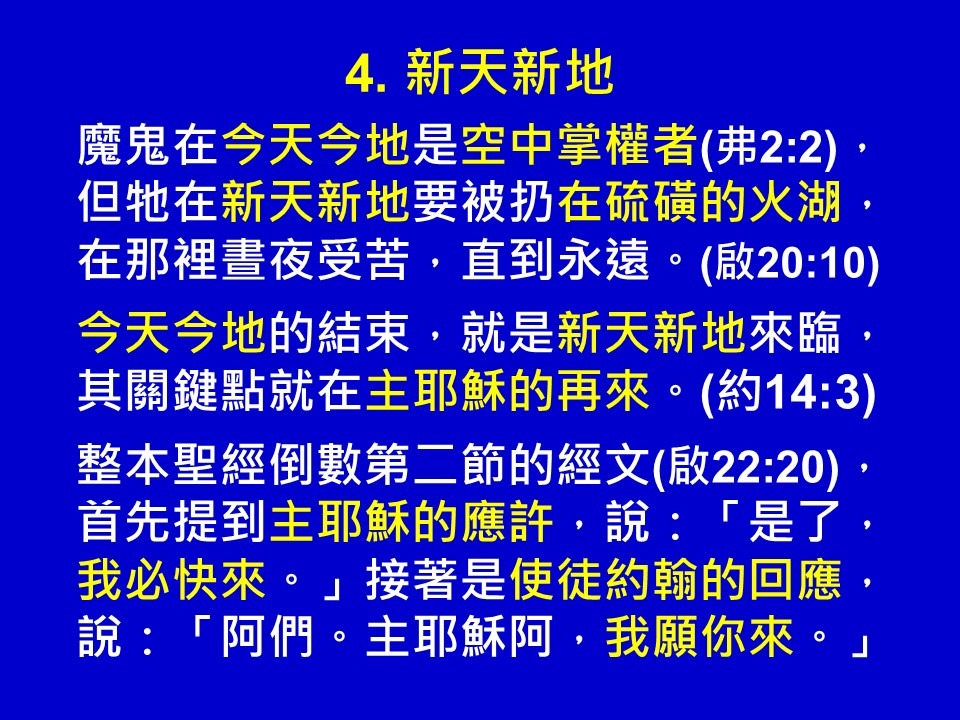 4. 新天新地

魔鬼在今天今地是空中掌權者(弗2:2)，但牠在新天新地要被扔在硫磺的火湖，在那裡晝夜受苦，直到永遠。(啟20:10)

今天今地的結束，就是新天新地來臨，其關鍵點就在主耶穌的再來。(約14:3)

整本聖經倒數第二節的經文(啟22:20)，首先提到主耶穌的應許，說：「是了，我必快來。」接著是使徒約翰的回應，說：「阿們。主耶穌阿，我願你來。」